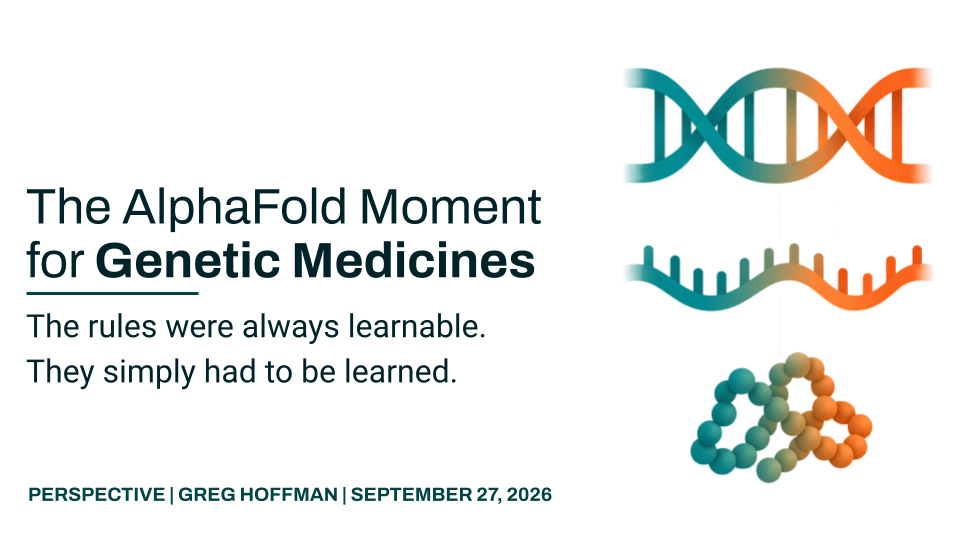 The AlphaFold Moment for Genetic Medicines

The rules were always learnable. They simply had to be learned.

PERSPECTIVE | GREG HOFFMAN | SEPTEMBER 27, 2026